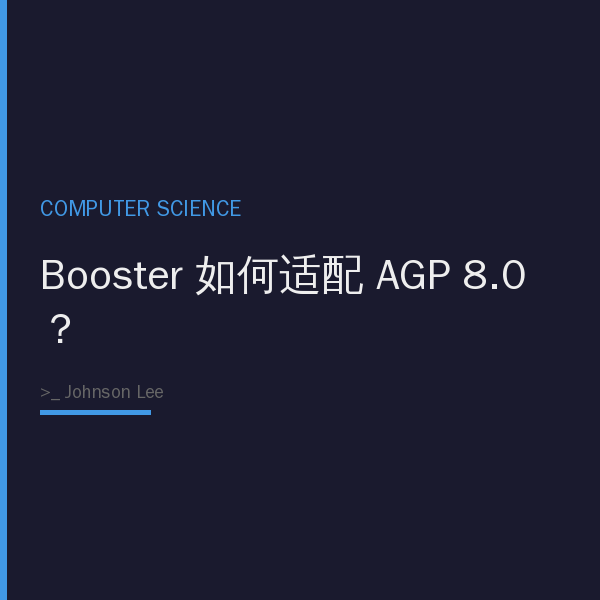 COMPUTER SCIENCE

Booster 如何适配 AGP 8.0 ？

>_ Johnson Lee